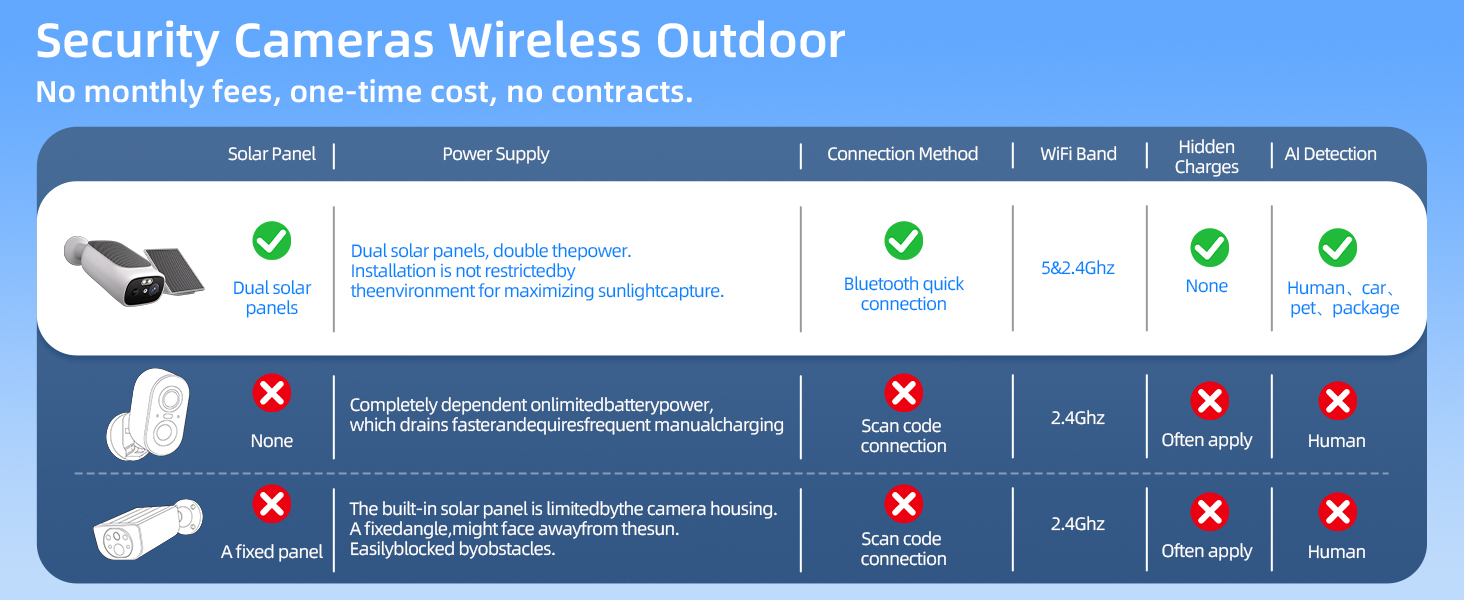 Security Cameras Wireless Outdoor

No monthly fees, one-time cost, no contracts.

| Solar Panel | Power Supply | Connection Method | WiFi Band | Hidden Charges | AI Detection |
|---|---|---|---|---|---|
| Dual solar panels | Dual solar panels, double thepower. Installation is not restrictedby theenvironment for maximizing sunlightcapture. | Bluetooth quick connection | 5&2.4Ghz | None | Human、car、pet、package |
| None | Completely dependent onlimitedbatterypower, which drains fasterandequiresfrequent manualcharging | Scan code connection | 2.4Ghz | Often apply | Human |
| A fixed panel | The built-in solar panel is limitedbythe camera housing. A fixedangle,might face awayfrom thesun. Easilyblocked byobstacles. | Scan code connection | 2.4Ghz | Often apply | Human |